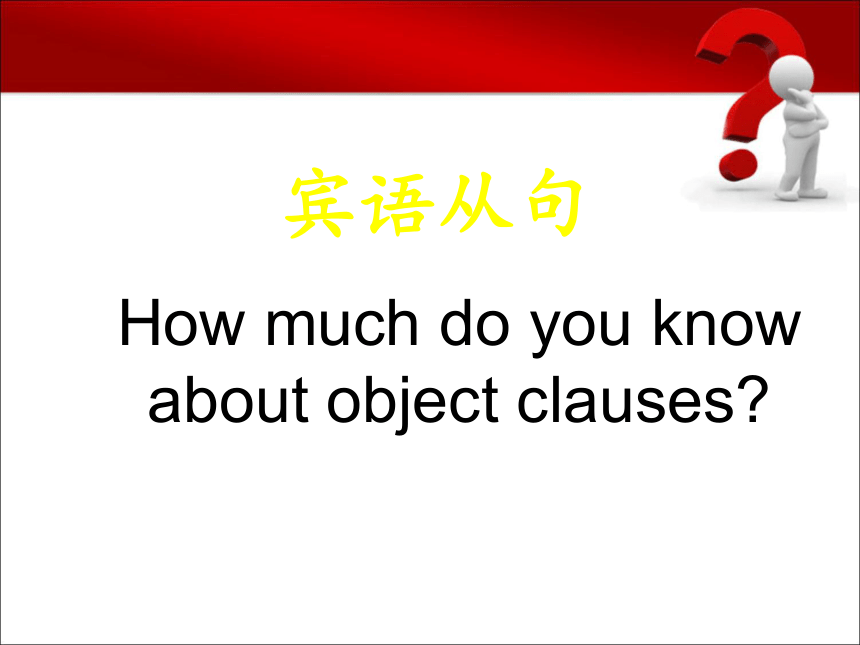 宾语从句

How much do you know about object clauses?